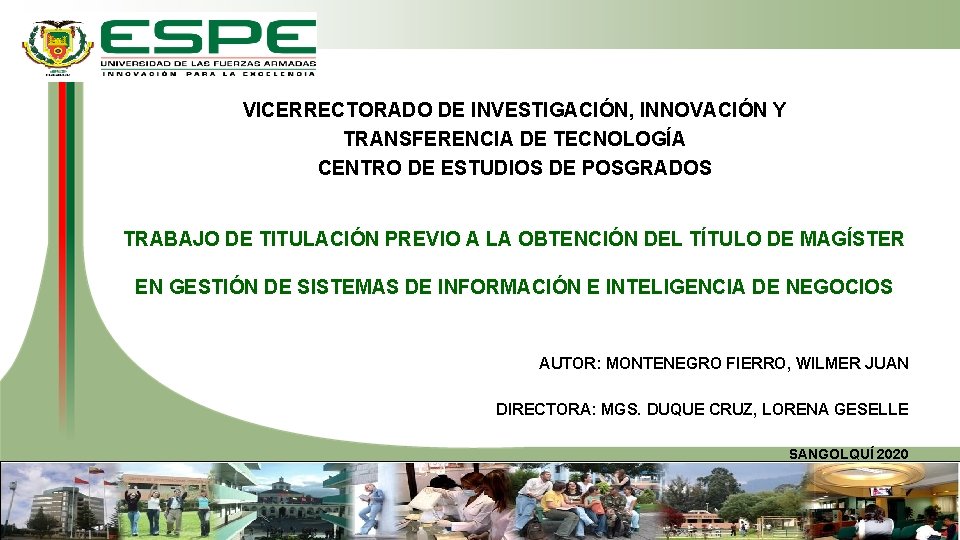 ESPE
UNIVERSIDAD DE LAS FUERZAS ARMADAS
INNOVACIÓN PARA LA EXCELENCIA

VICERRECTORADO DE INVESTIGACIÓN, INNOVACIÓN Y TRANSFERENCIA DE TECNOLOGÍA
CENTRO DE ESTUDIOS DE POSGRADOS

TRABAJO DE TITULACIÓN PREVIO A LA OBTENCIÓN DEL TÍTULO DE MAGÍSTER

EN GESTIÓN DE SISTEMAS DE INFORMACIÓN E INTELIGENCIA DE NEGOCIOS

AUTOR: MONTENEGRO FIERRO, WILMER JUAN

DIRECTORA: MGS. DUQUE CRUZ, LORENA GESELLE

SANGOLQUÍ 2020